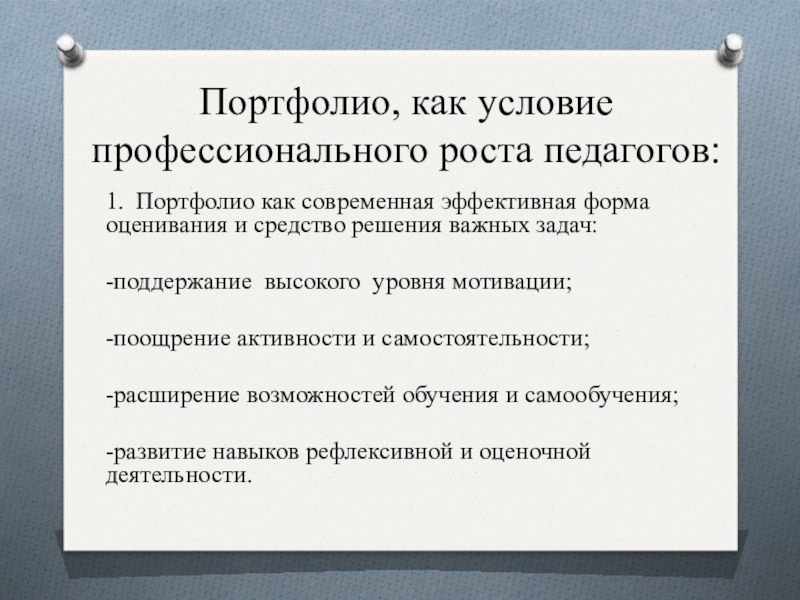 Портфолио, как условие профессионального роста педагогов:

1. Портфолио как современная эффективная форма оценивания и средство решения важных задач:

-поддержание высокого уровня мотивации;

-поощрение активности и самостоятельности;

-расширение возможностей обучения и самообучения;

-развитие навыков рефлексивной и оценочной деятельности.